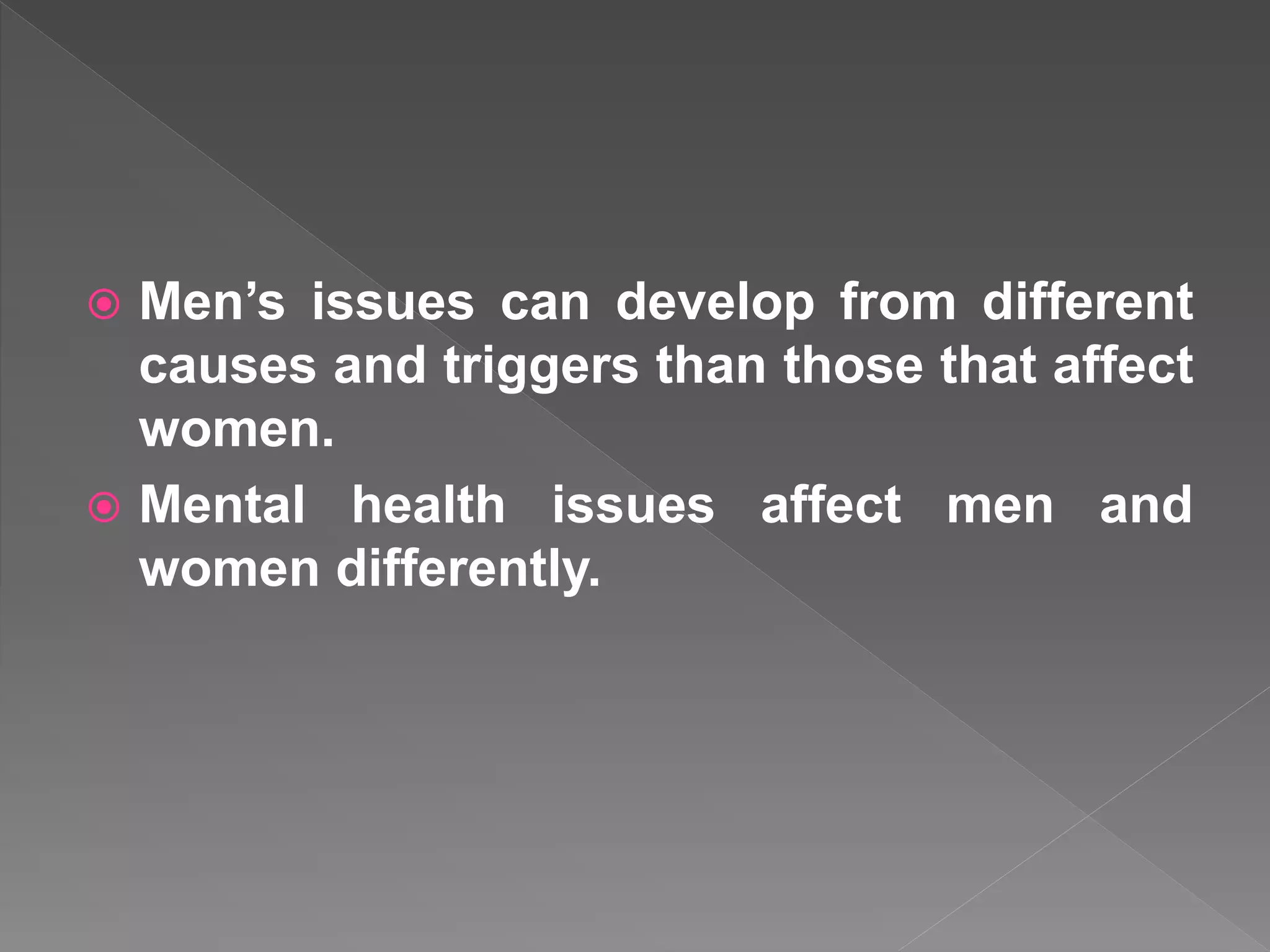 Men’s issues can develop from different causes and triggers than those that affect women.

Mental health issues affect men and women differently.